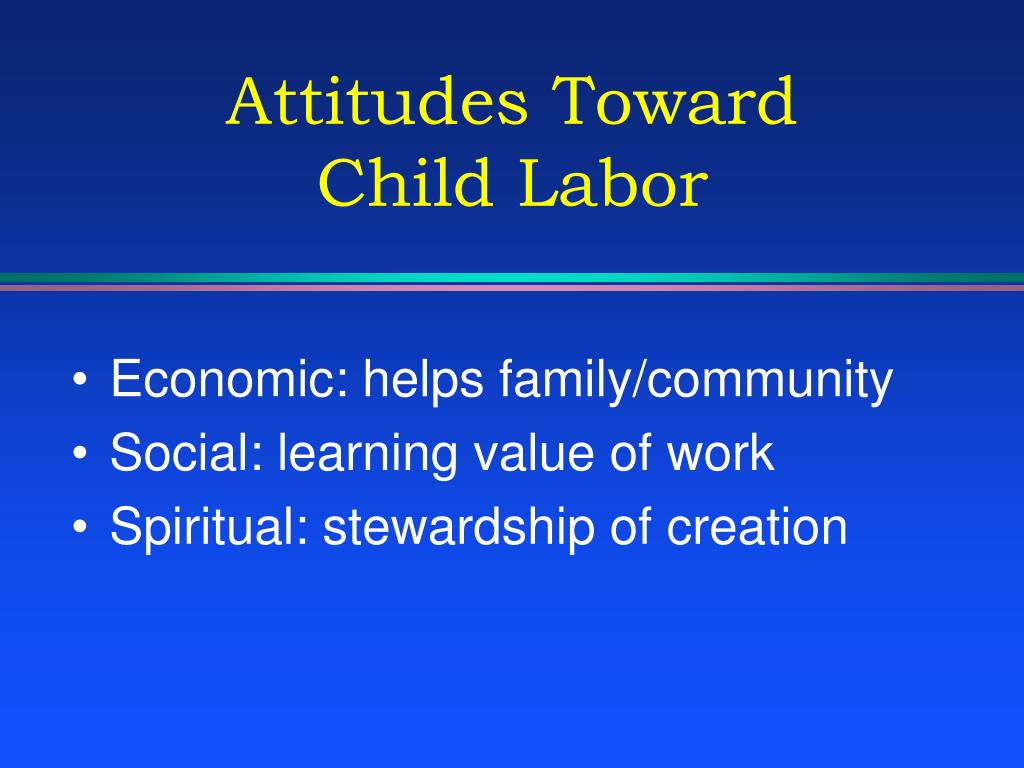 Attitudes Toward Child Labor

• Economic: helps family/community
• Social: learning value of work
• Spiritual: stewardship of creation